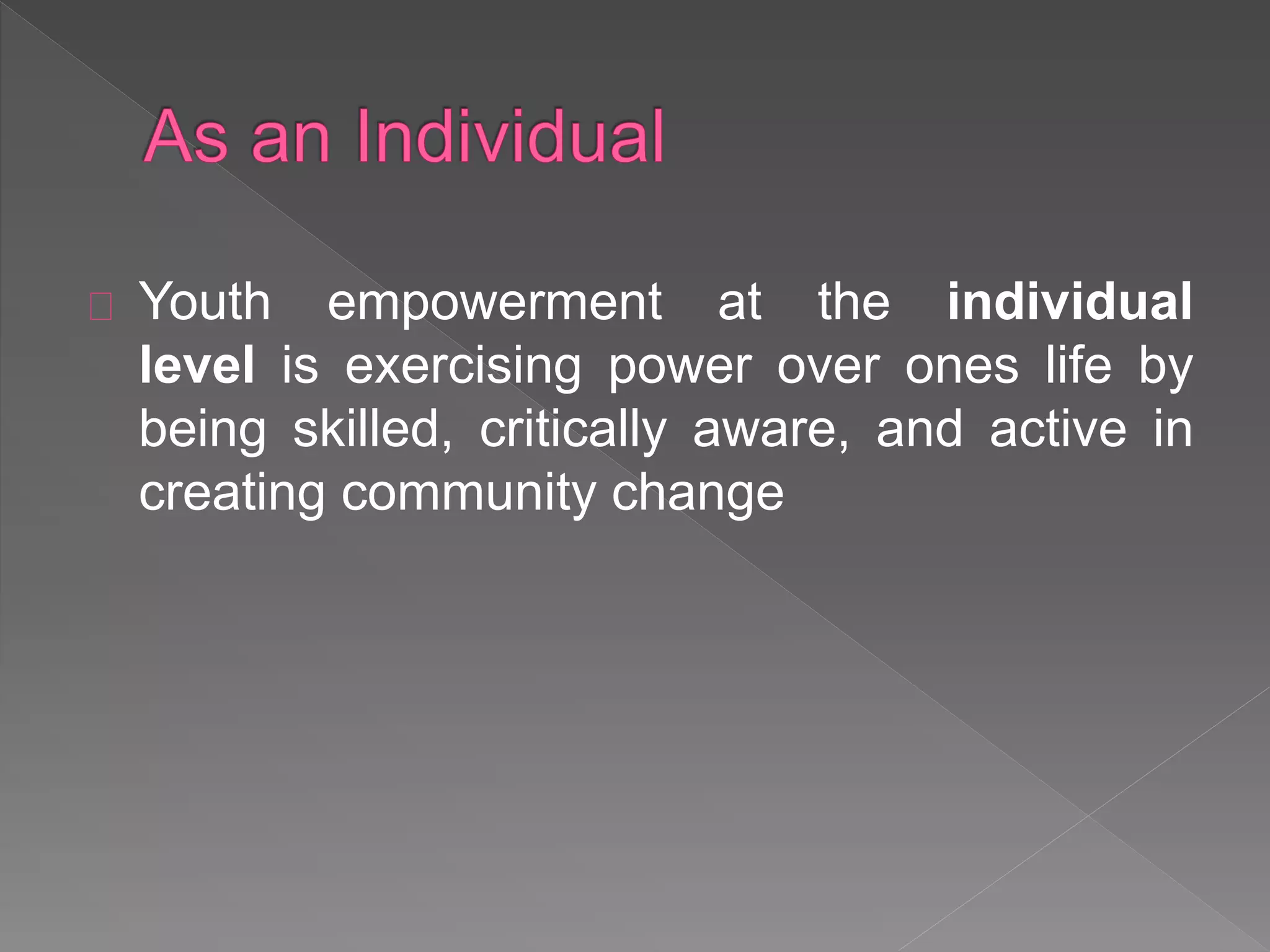 As an Individual

Youth empowerment at the individual level is exercising power over ones life by being skilled, critically aware, and active in creating community change